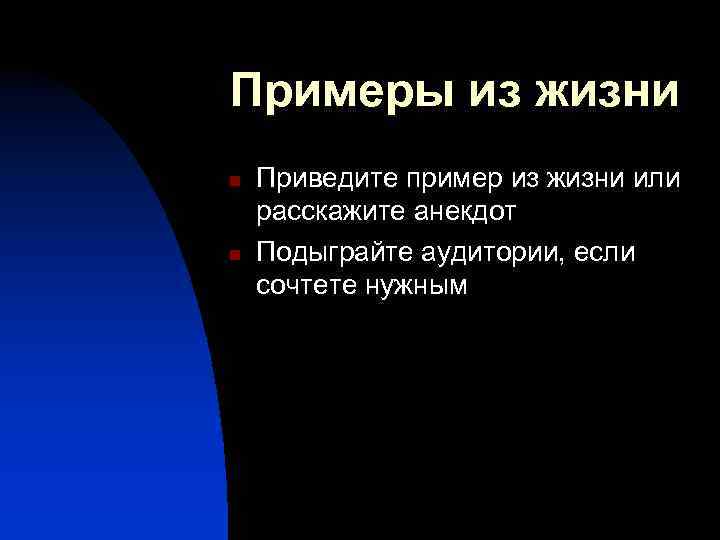 Примеры из жизни

- Приведите пример из жизни или расскажите анекдот
- Подыграйте аудитории, если сочтете нужным